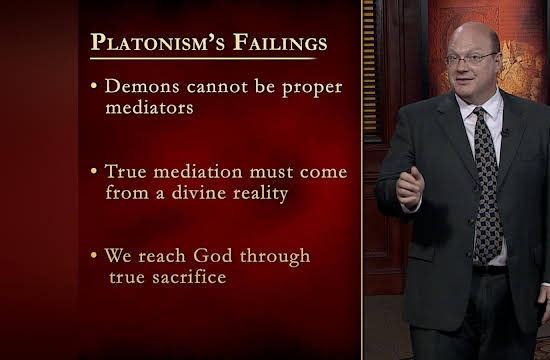 PLATONISM'S FAILINGS

• Demons cannot be proper mediators

• True mediation must come from a divine reality

• We reach God through true sacrifice